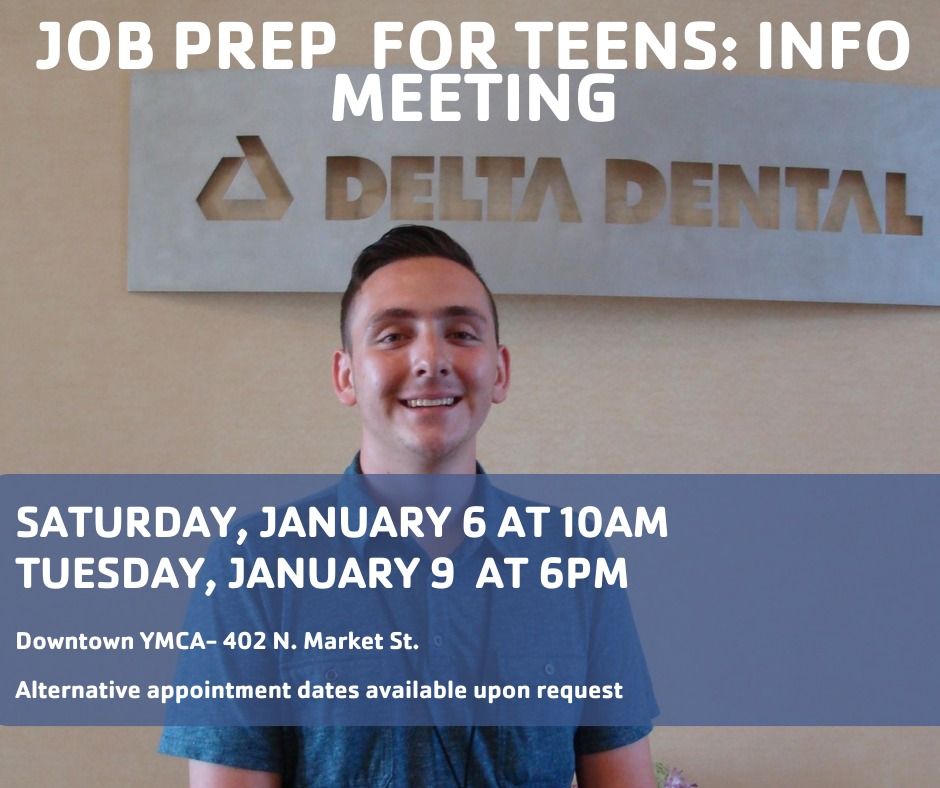 JOB PREP FOR TEENS: INFO MEETING

DELTA DENTAL

SATURDAY, JANUARY 6 AT 10AM
TUESDAY, JANUARY 9 AT 6PM

Downtown YMCA- 402 N. Market St.

Alternative appointment dates available upon request